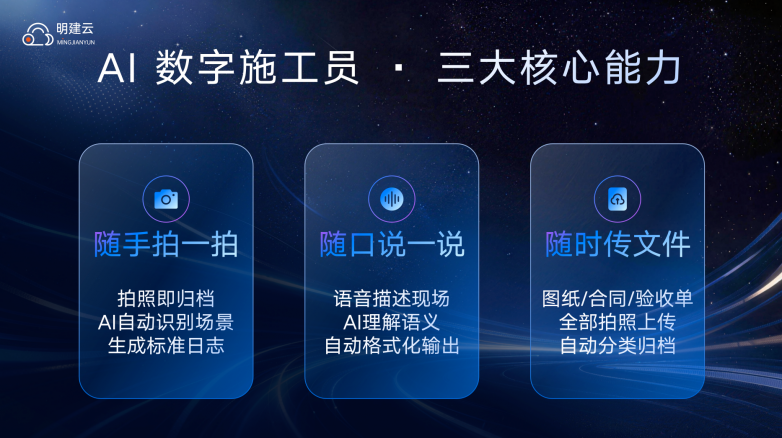 明建云
MINGJIANYUN

AI 数字施工员 · 三大核心能力

随手拍一拍

拍照即归档
AI自动识别场景
生成标准日志

随口说一说

语音描述现场
AI理解语义
自动格式化输出

随时传文件

图纸/合同/验收单
全部拍照上传
自动分类归档